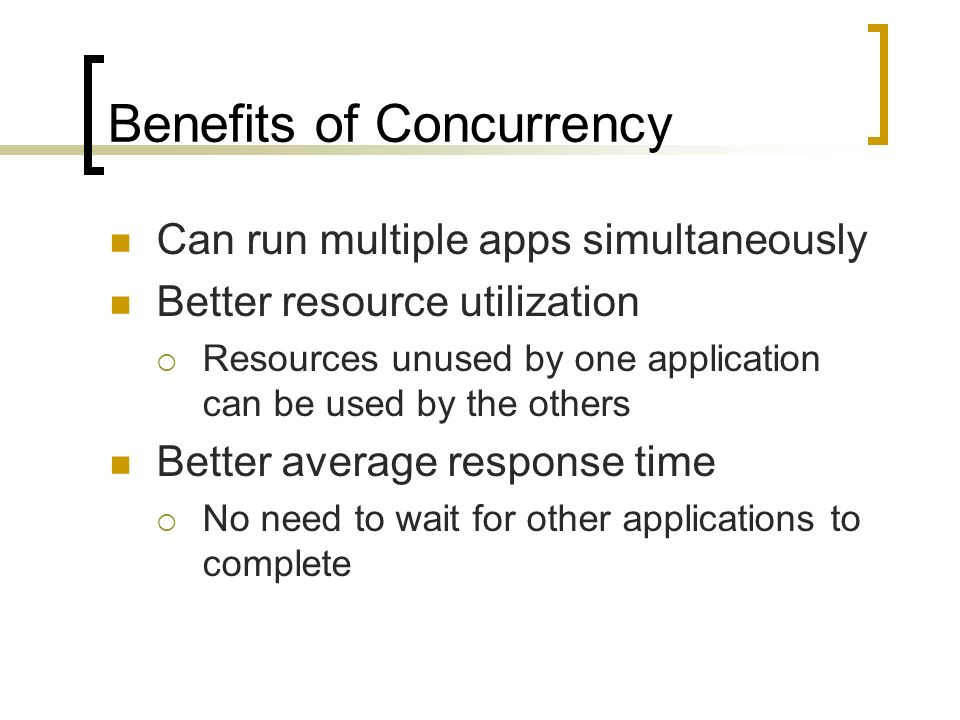 Benefits of Concurrency

Can run multiple apps simultaneously

Better resource utilization

Resources unused by one application can be used by the others

Better average response time

No need to wait for other applications to complete